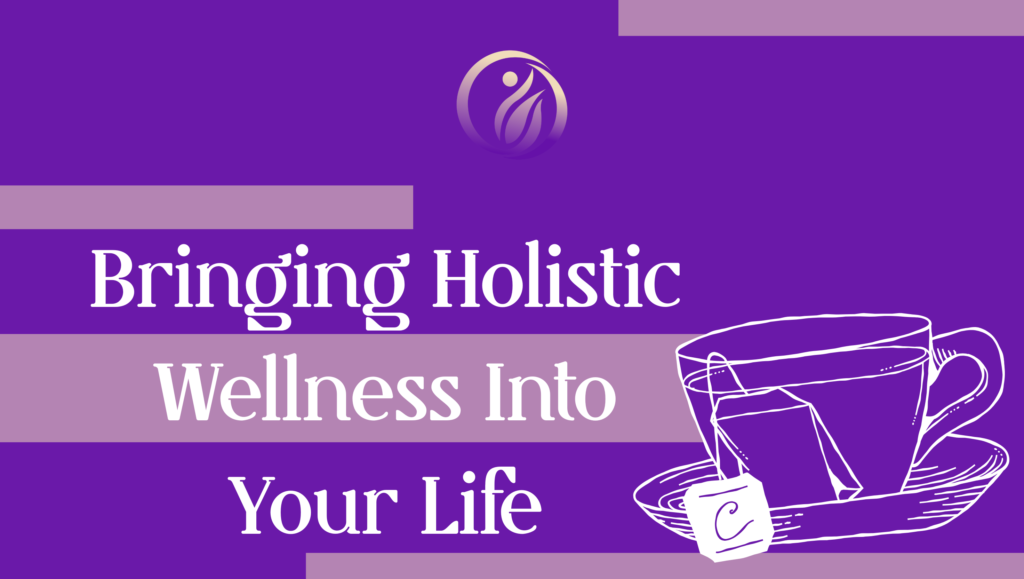 Bringing Holistic Wellness Into Your Life

C